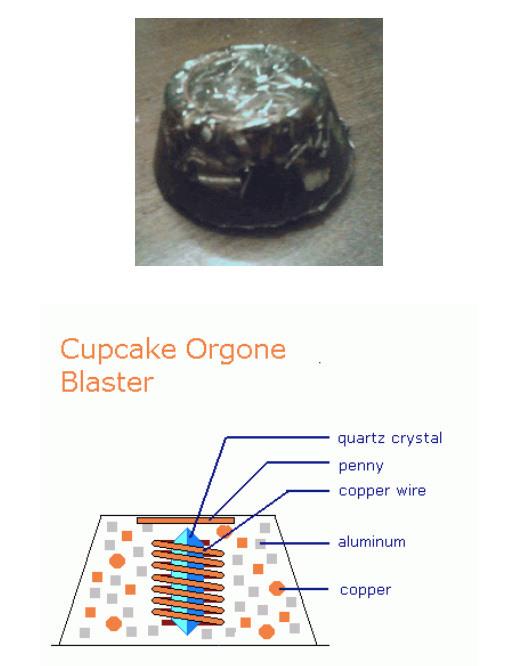 Cupcake Orgone Blaster

quartz crystal
penny
copper wire
aluminum
copper